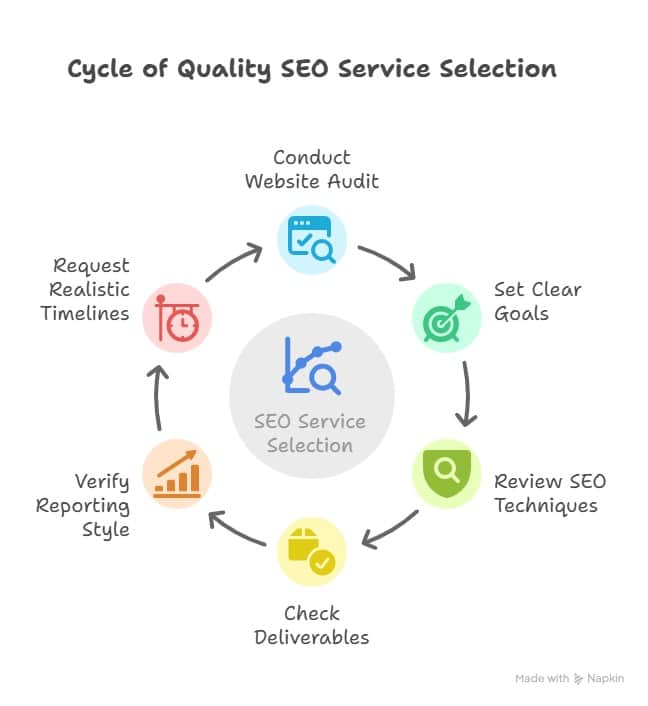 Cycle of Quality SEO Service Selection

Conduct Website Audit

Set Clear Goals

Review SEO Techniques

Check Deliverables

Verify Reporting Style

Request Realistic Timelines

SEO Service Selection

Made with Napkin